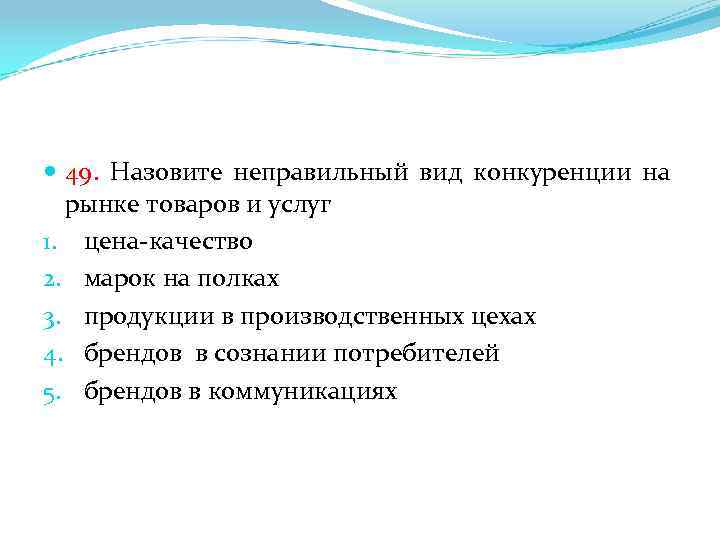 49. Назовите неправильный вид конкуренции на рынке товаров и услуг

1. цена-качество
2. марок на полках
3. продукции в производственных цехах
4. брендов в сознании потребителей
5. брендов в коммуникациях